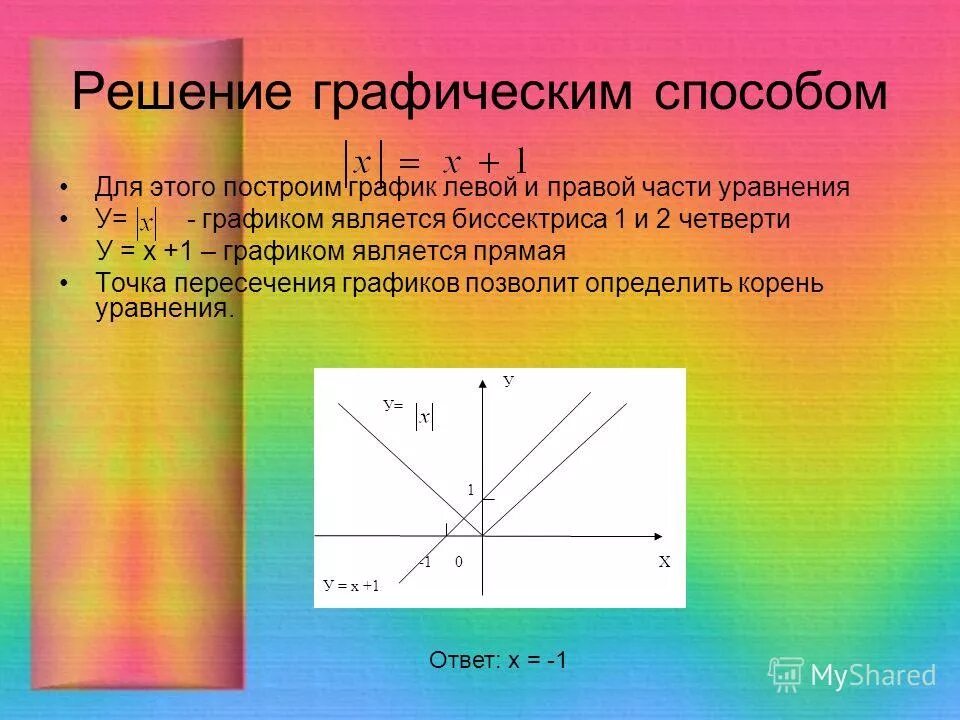 Решение графическим способом

$|x| = x + 1$

• Для этого построим график левой и правой части уравнения
• У= $|x|$ - графиком является биссектриса 1 и 2 четверти
У = х +1 – графиком является прямая
• Точка пересечения графиков позволит определить корень уравнения.

У
У= $|x|$
1
-1 0 Х
У = х +1

Ответ: х = -1

MyShared